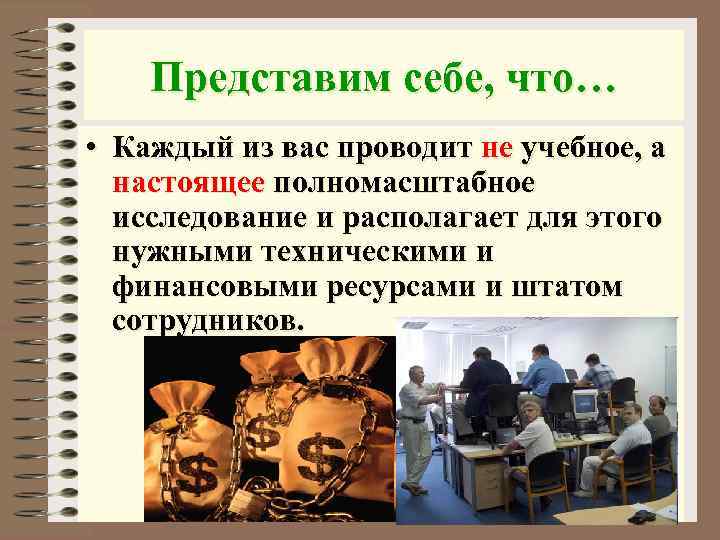 Представим себе, что…

• Каждый из вас проводит не учебное, а настоящее полномасштабное исследование и располагает для этого нужными техническими и финансовыми ресурсами и штатом сотрудников.

$ $ $